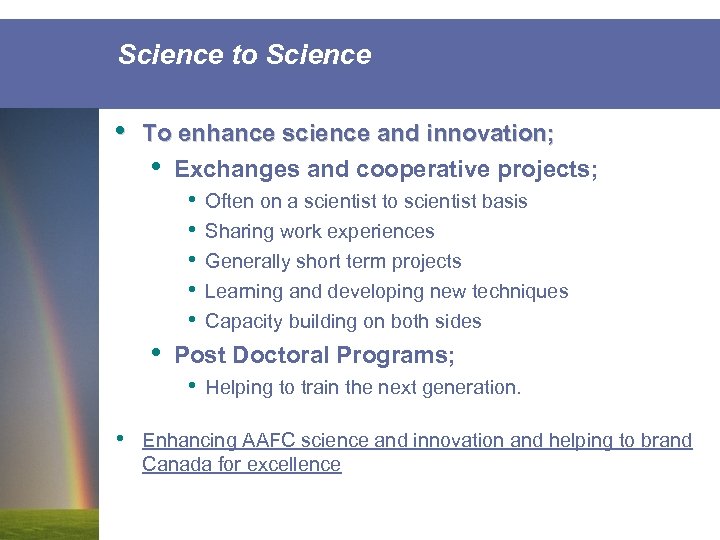 Science to Science

• To enhance science and innovation;
  • Exchanges and cooperative projects;
    • Often on a scientist to scientist basis
    • Sharing work experiences
    • Generally short term projects
    • Learning and developing new techniques
    • Capacity building on both sides
  • Post Doctoral Programs;
    • Helping to train the next generation.

• Enhancing AAFC science and innovation and helping to brand Canada for excellence